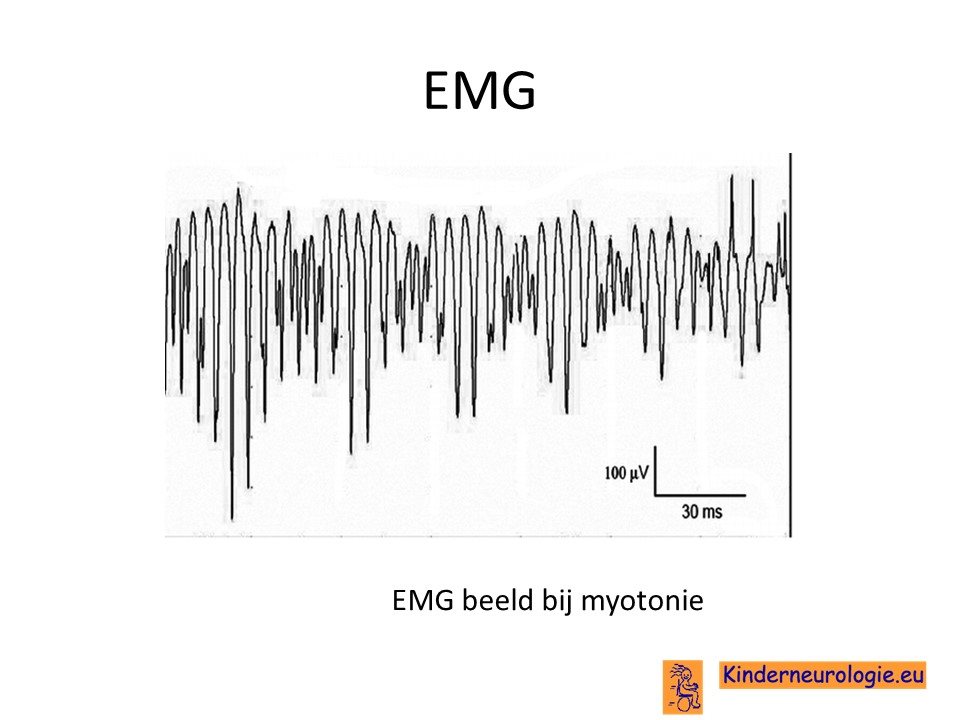 EMG

100 μV

30 ms

EMG beeld bij myotonie

Kinderneurologie.eu